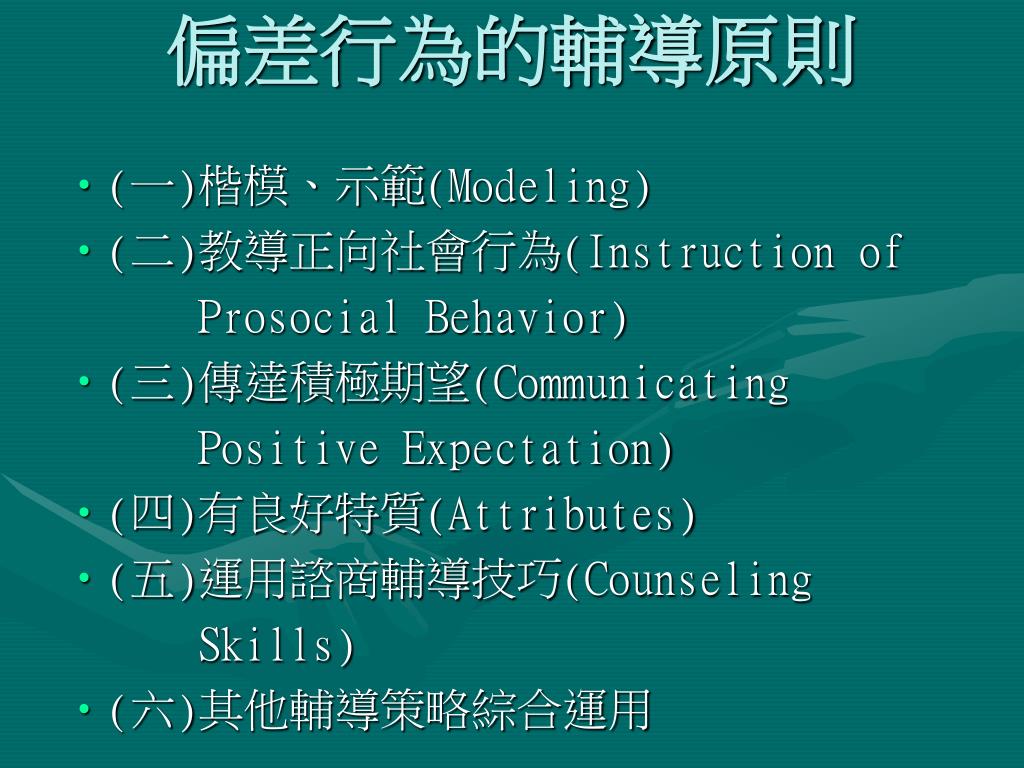 偏差行為的輔導原則

• (一)楷模、示範(Modeling)
• (二)教導正向社會行為(Instruction of Prosocial Behavior)
• (三)傳達積極期望(Communicating Positive Expectation)
• (四)有良好特質(Attributes)
• (五)運用諮商輔導技巧(Counseling Skills)
• (六)其他輔導策略綜合運用